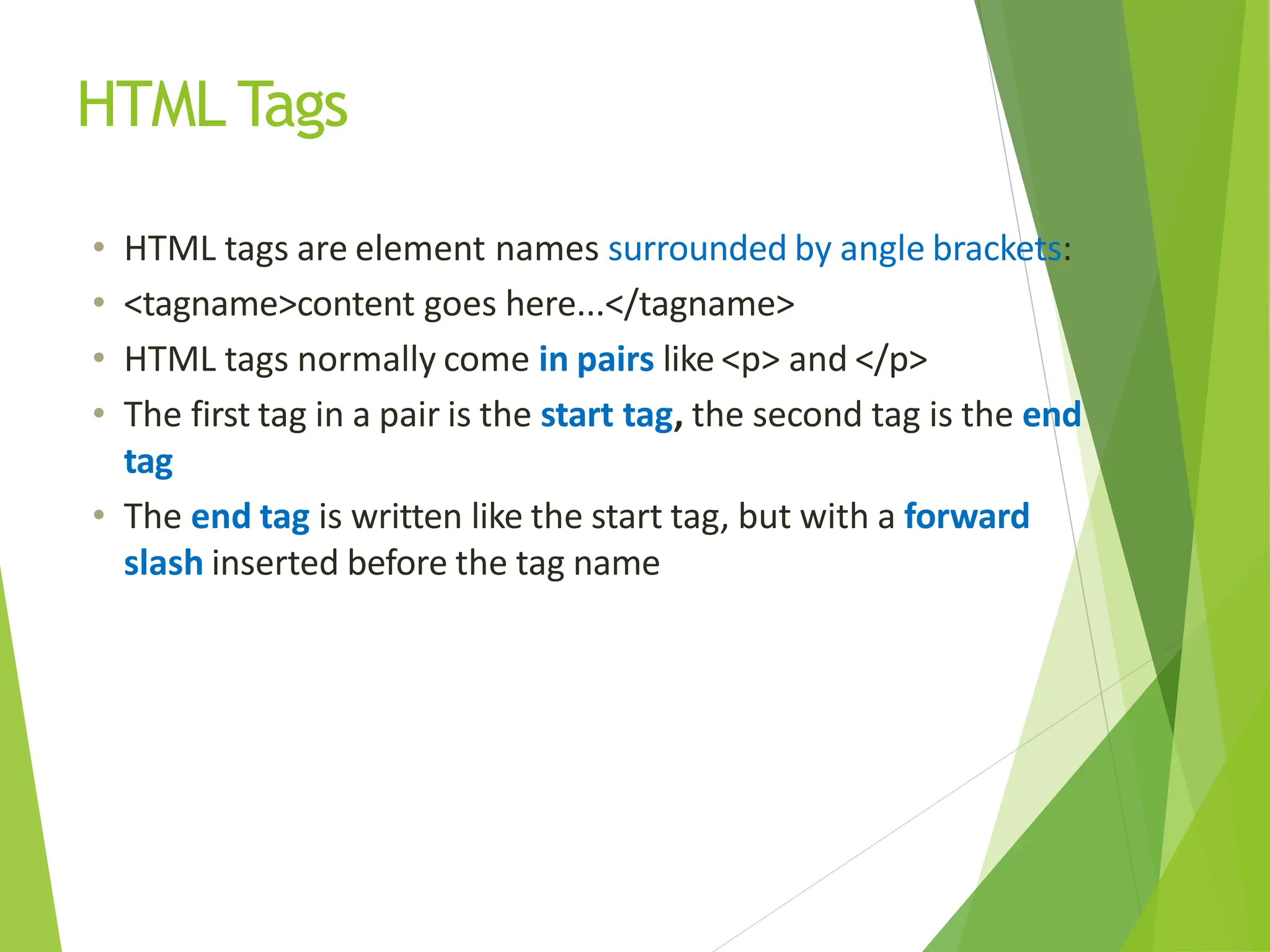 HTML Tags

• HTML tags are element names surrounded by angle brackets:
• <tagname>content goes here...</tagname>
• HTML tags normally come in pairs like <p> and </p>
• The first tag in a pair is the start tag, the second tag is the end tag
• The end tag is written like the start tag, but with a forward slash inserted before the tag name